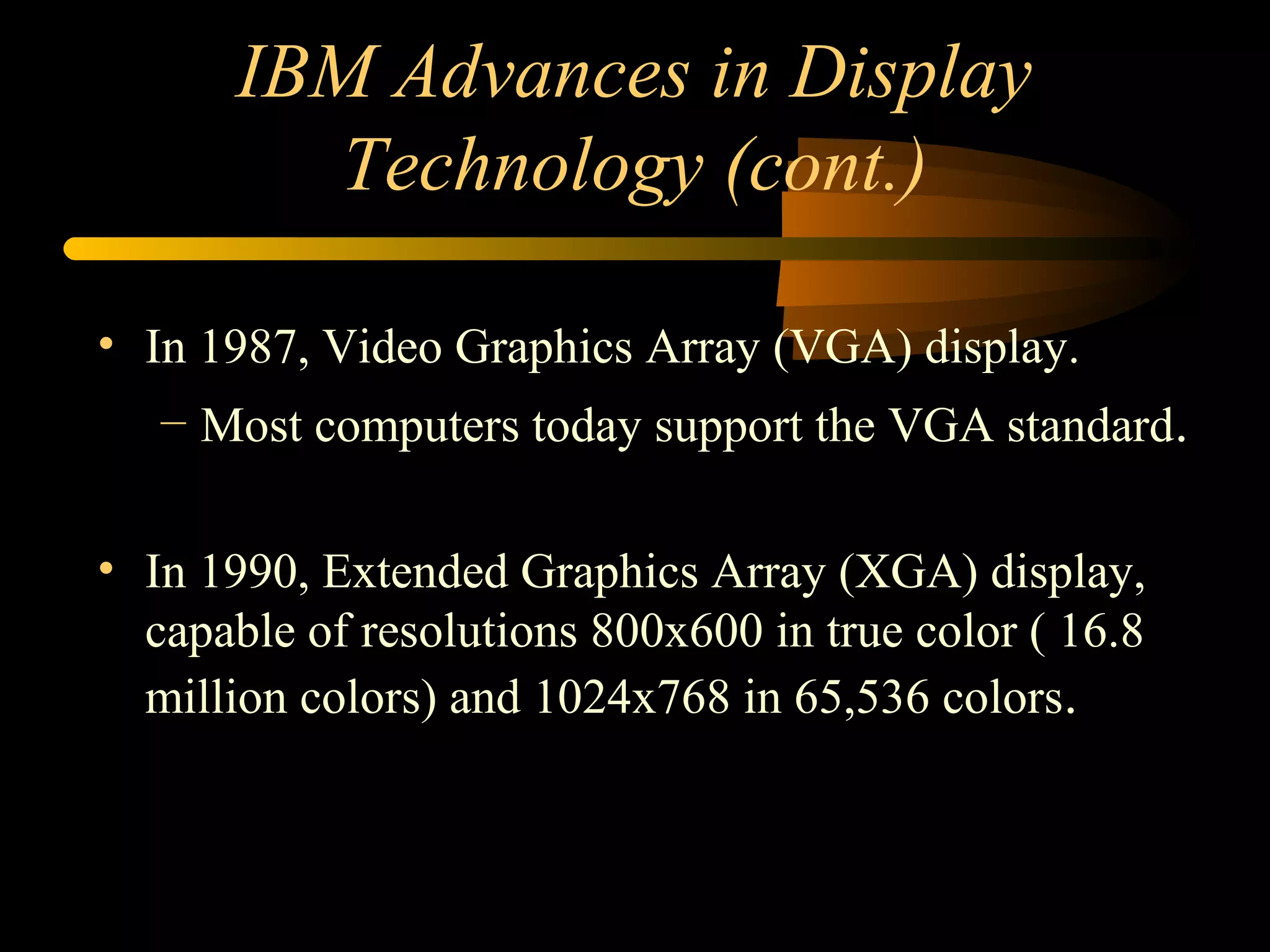 IBM Advances in Display Technology (cont.)

• In 1987, Video Graphics Array (VGA) display.
– Most computers today support the VGA standard.

• In 1990, Extended Graphics Array (XGA) display, capable of resolutions 800x600 in true color ( 16.8 million colors) and 1024x768 in 65,536 colors.